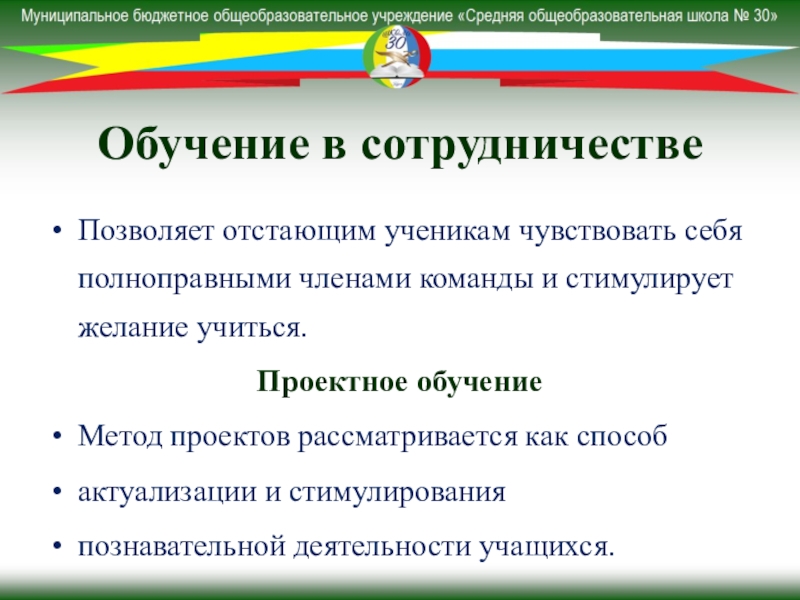 Муниципальное бюджетное общеобразовательное учреждение «Средняя общеобразовательная школа № 30»

30

Обучение в сотрудничестве

• Позволяет отстающим ученикам чувствовать себя полноправными членами команды и стимулирует желание учиться.

Проектное обучение

• Метод проектов рассматривается как способ

• актуализации и стимулирования

• познавательной деятельности учащихся.